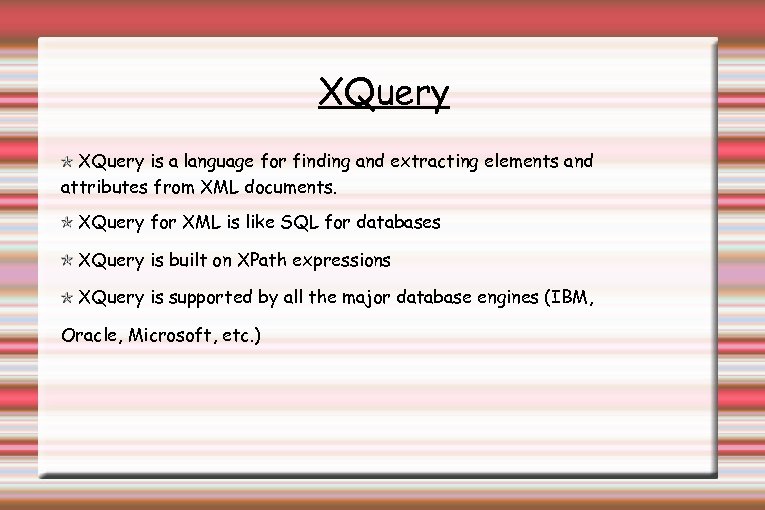 XQuery

XQuery is a language for finding and extracting elements and attributes from XML documents.

XQuery for XML is like SQL for databases

XQuery is built on XPath expressions

XQuery is supported by all the major database engines (IBM, Oracle, Microsoft, etc.)